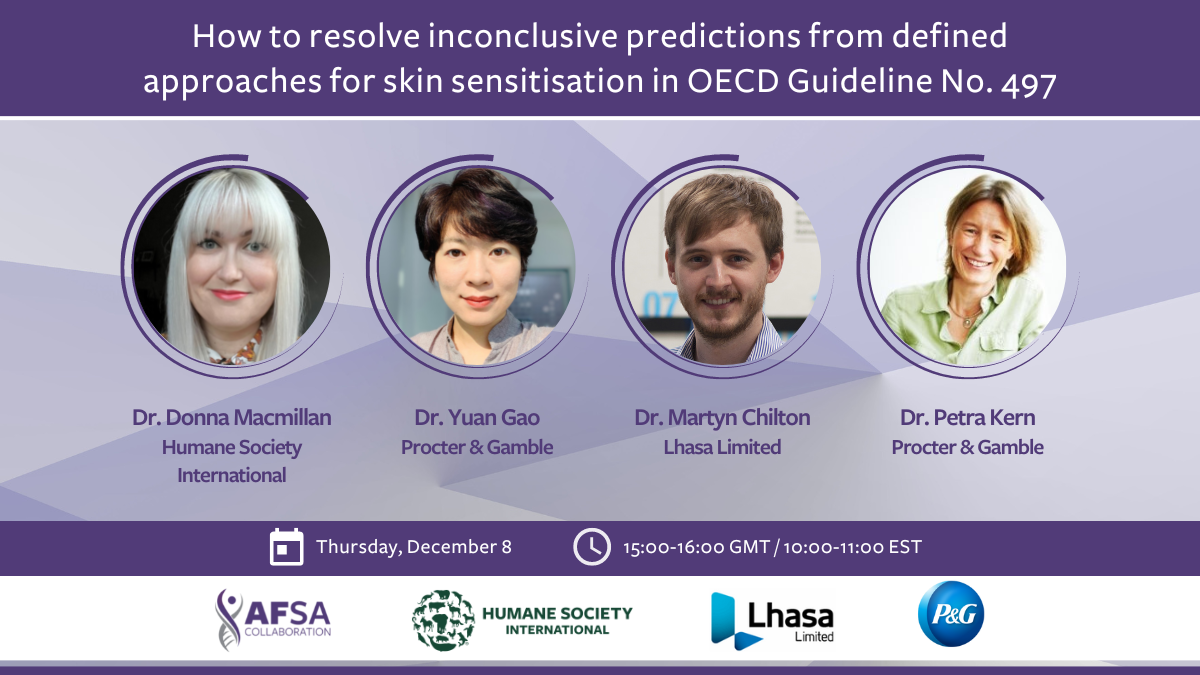 How to resolve inconclusive predictions from defined approaches for skin sensitisation in OECD Guideline No. 497

Dr. Donna Macmillan
Humane Society International

Dr. Yuan Gao
Procter & Gamble

Dr. Martyn Chilton
Lhasa Limited

Dr. Petra Kern
Procter & Gamble

Thursday, December 8

15:00-16:00 GMT / 10:00-11:00 EST

AFSA COLLABORATION

HUMANE SOCIETY INTERNATIONAL

Lhasa Limited

P&G